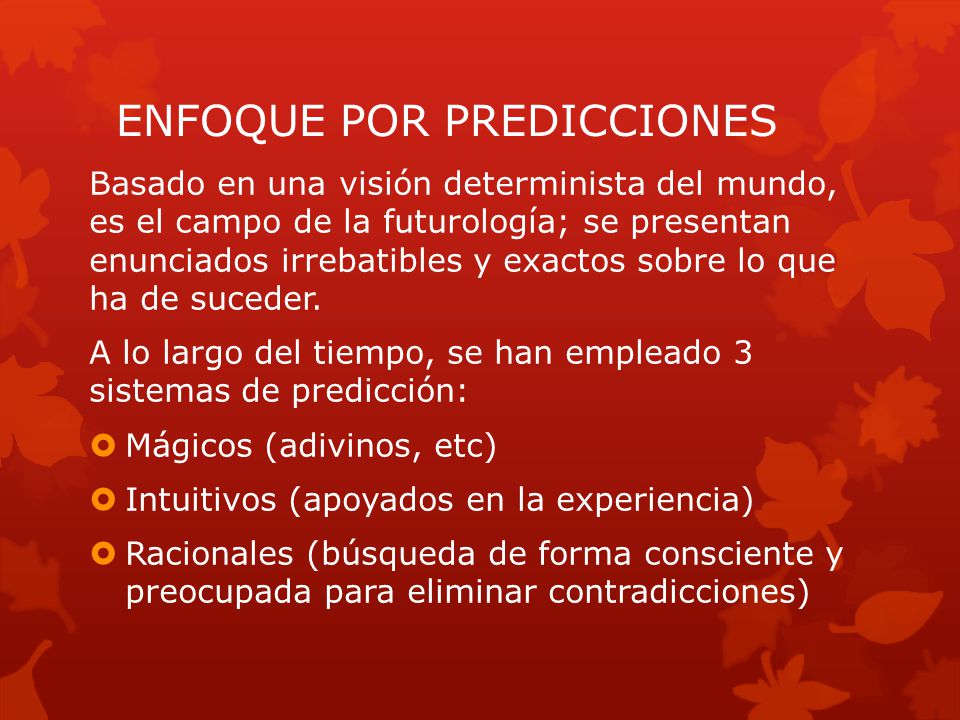 ENFOQUE POR PREDICCIONES

Basado en una visión determinista del mundo, es el campo de la futurología; se presentan enunciados irrebatibles y exactos sobre lo que ha de suceder.

A lo largo del tiempo, se han empleado 3 sistemas de predicción:

Mágicos (adivinos, etc)

Intuitivos (apoyados en la experiencia)

Racionales (búsqueda de forma consciente y preocupada para eliminar contradicciones)